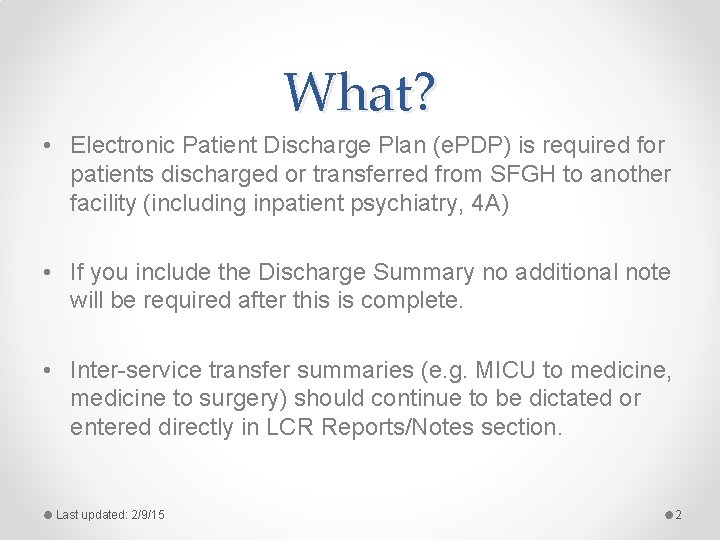 What?

• Electronic Patient Discharge Plan (ePDP) is required for patients discharged or transferred from SFGH to another facility (including inpatient psychiatry, 4A)

• If you include the Discharge Summary no additional note will be required after this is complete.

• Inter-service transfer summaries (e.g. MICU to medicine, medicine to surgery) should continue to be dictated or entered directly in LCR Reports/Notes section.

Last updated: 2/9/15

2